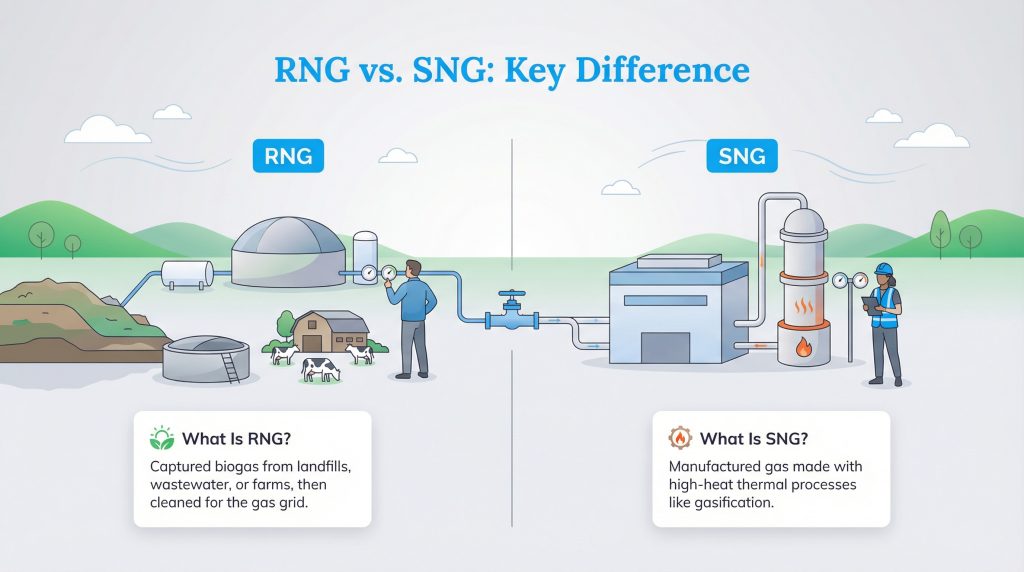 RNG vs. SNG: Key Difference

RNG

SNG

What Is RNG?

Captured biogas from landfills, wastewater, or farms, then cleaned for the gas grid.

What Is SNG?

Manufactured gas made with high-heat thermal processes like gasification.